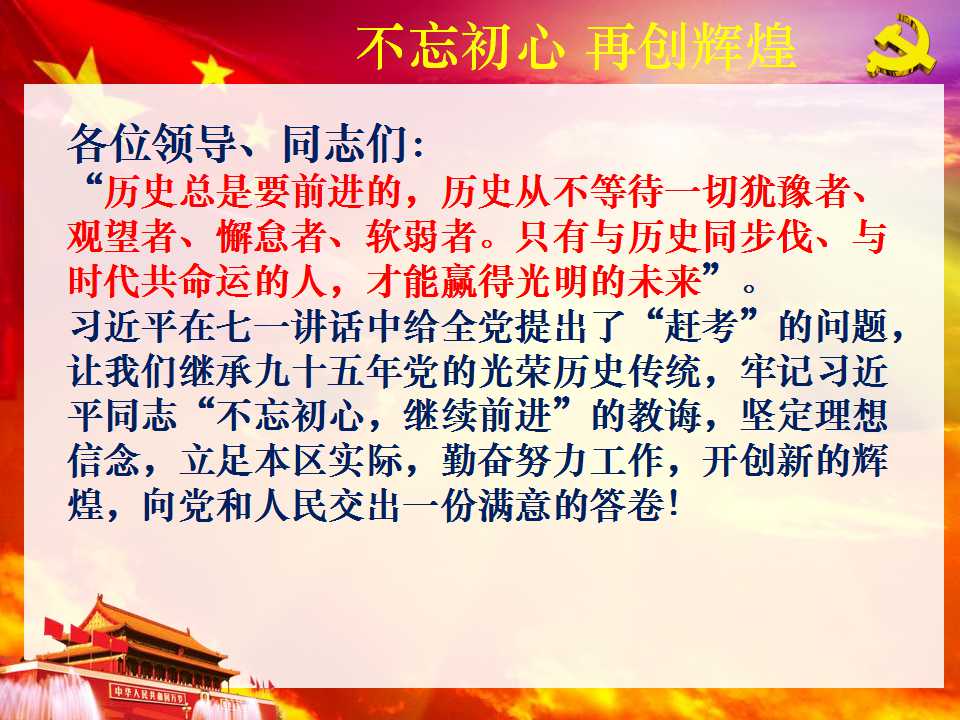 不忘初心 再创辉煌

各位领导、同志们:
“历史总是要前进的，历史从不等待一切犹豫者、观望者、懈怠者、软弱者。只有与历史同步伐、与时代共命运的人，才能赢得光明的未来”。
习近平在七一讲话中给全党提出了“赶考”的问题，让我们继承九十五年党的光荣历史传统，牢记习近平同志“不忘初心，继续前进”的教诲，坚定理想信念，立足本区实际，勤奋努力工作，开创新的辉煌，向党和人民交出一份满意的答卷!

中华人民共和国万岁